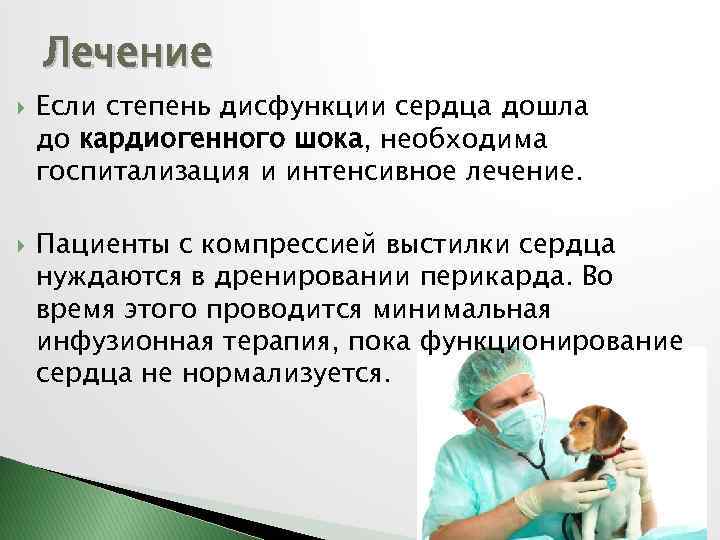 Лечение

Если степень дисфункции сердца дошла до кардиогенного шока, необходима госпитализация и интенсивное лечение.

Пациенты с компрессией выстилки сердца нуждаются в дренировании перикарда. Во время этого проводится минимальная инфузионная терапия, пока функционирование сердца не нормализуется.